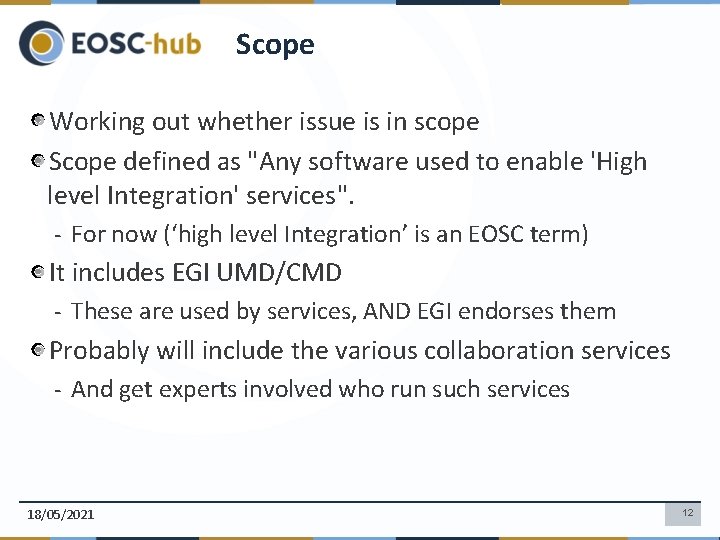 EOSC-hub Scope

Working out whether issue is in scope

Scope defined as "Any software used to enable 'High level Integration' services".

- For now (‘high level Integration’ is an EOSC term)

It includes EGI UMD/CMD

- These are used by services, AND EGI endorses them

Probably will include the various collaboration services

- And get experts involved who run such services

18/05/2021

12